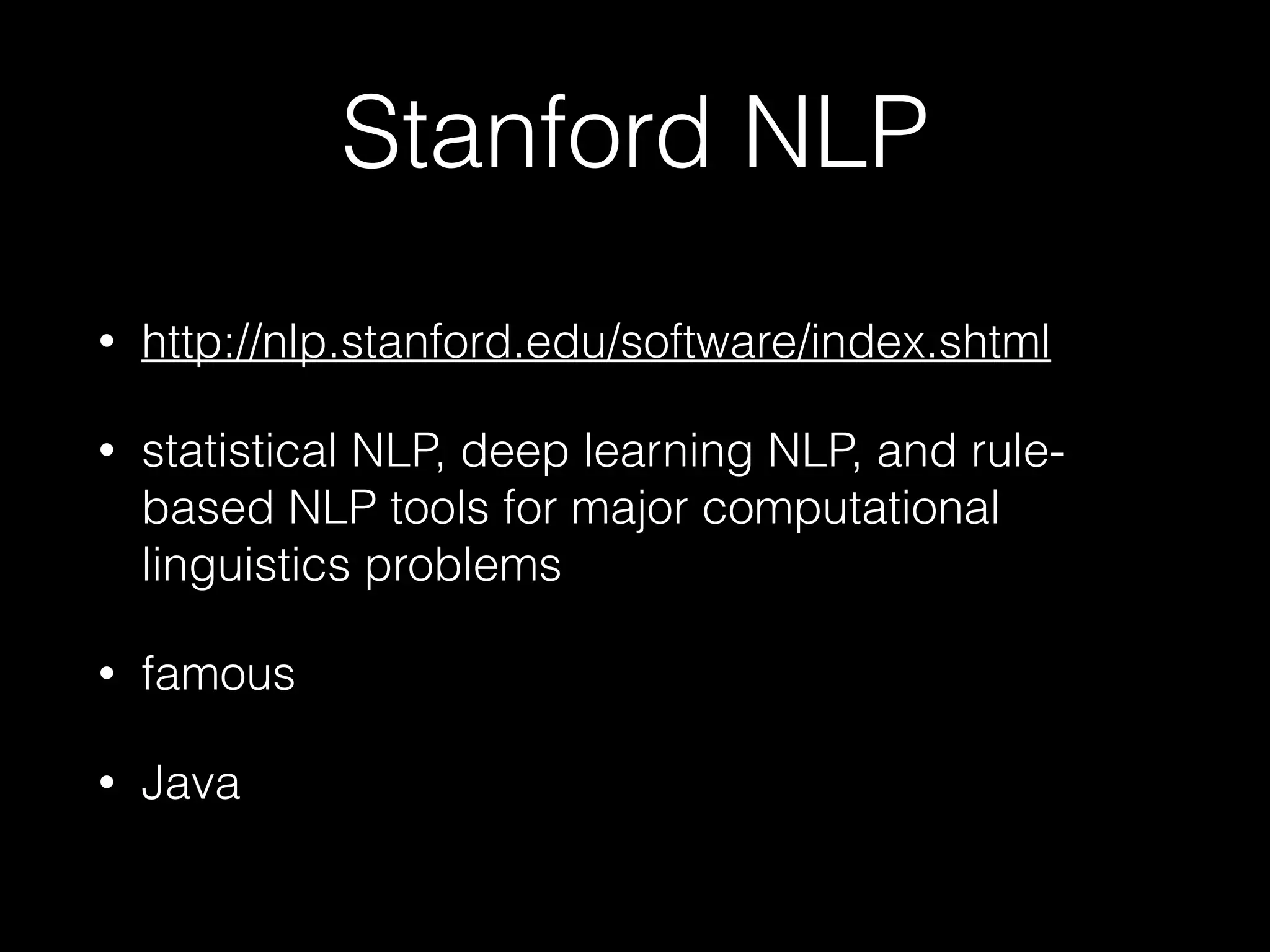 Stanford NLP

• http://nlp.stanford.edu/software/index.shtml

• statistical NLP, deep learning NLP, and rule-based NLP tools for major computational linguistics problems

• famous

• Java